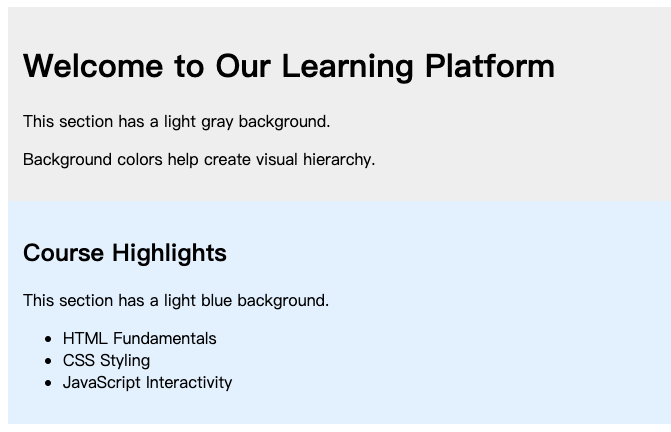 Welcome to Our Learning Platform

This section has a light gray background.

Background colors help create visual hierarchy.

Course Highlights

This section has a light blue background.

- HTML Fundamentals
- CSS Styling
- JavaScript Interactivity